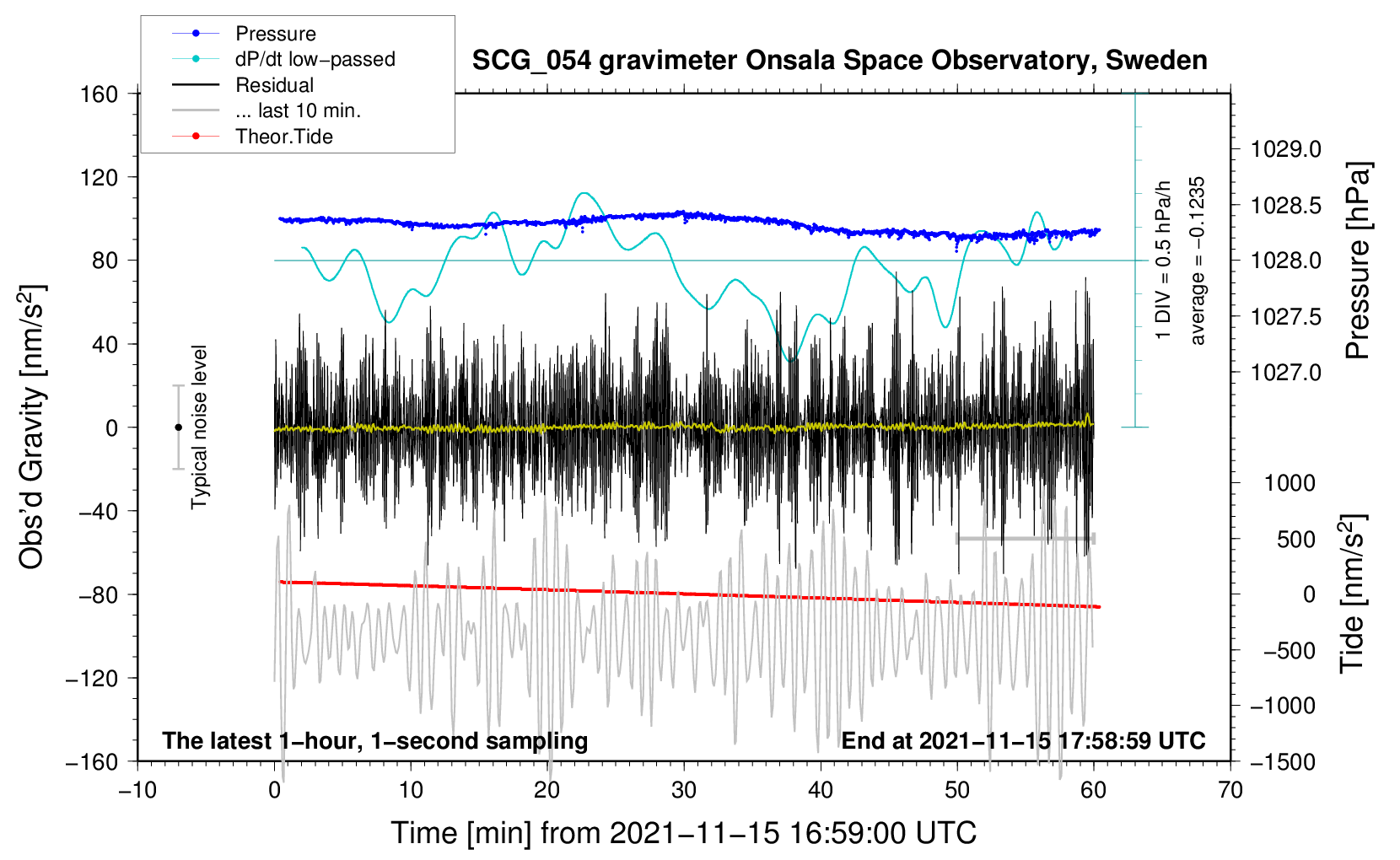 Pressure
dP/dt low−passed
Residual
... last 10 min.
Theor.Tide

SCG_054 gravimeter Onsala Space Observatory, Sweden

160
120
80
40
0
−40
−80
−120
−160

Obs'd Gravity [nm/s$^2$]

Typical noise level

1 DIV = 0.5 hPa/h
average = −0.1235

1029.0
1028.5
1028.0
1027.5
1027.0

Pressure [hPa]

1000
500
0
−500
−1000
−1500

Tide [nm/s$^2$]

The latest 1−hour, 1−second sampling
End at 2021−11−15 17:58:59 UTC

−10
0
10
20
30
40
50
60
70

Time [min] from 2021−11−15 16:59:00 UTC